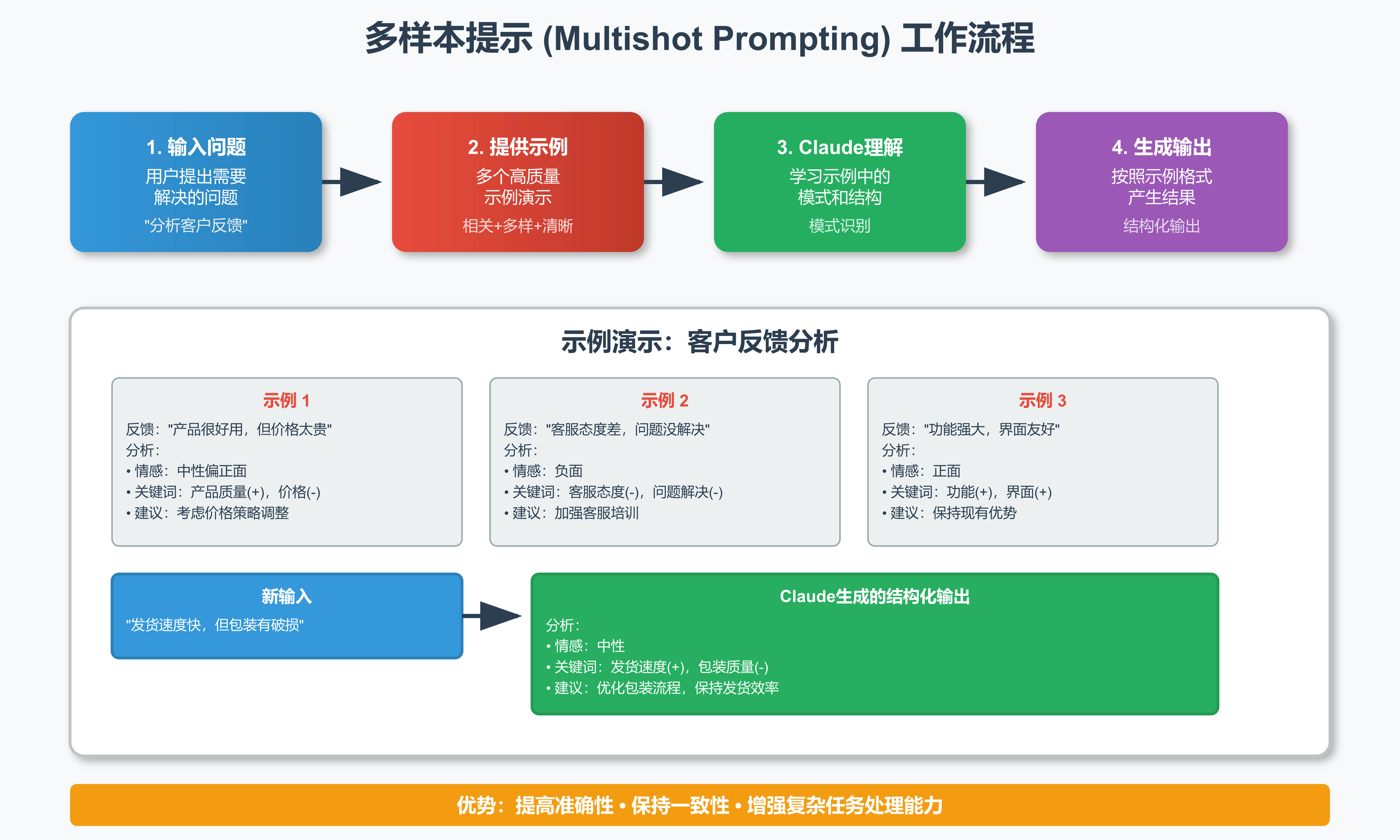 多样本提示 (Multishot Prompting) 工作流程

1. 输入问题
用户提出需要解决的问题
"分析客户反馈"

2. 提供示例
多个高质量示例演示
相关+多样+清晰

3. Claude理解
学习示例中的模式和结构
模式识别

4. 生成输出
按照示例格式产生结果
结构化输出

示例演示：客户反馈分析

示例 1
反馈："产品很好用，但价格太贵"
分析：
• 情感：中性偏正面
• 关键词：产品质量(+)，价格(-)
• 建议：考虑价格策略调整

示例 2
反馈："客服态度差，问题没解决"
分析：
• 情感：负面
• 关键词：客服态度(-)，问题解决(-)
• 建议：加强客服培训

示例 3
反馈："功能强大，界面友好"
分析：
• 情感：正面
• 关键词：功能(+)，界面(+)
• 建议：保持现有优势

新输入
"发货速度快，但包装有破损"

Claude生成的结构化输出
分析：
• 情感：中性
• 关键词：发货速度(+)，包装质量(-)
• 建议：优化包装流程，保持发货效率

优势：提高准确性 • 保持一致性 • 增强复杂任务处理能力